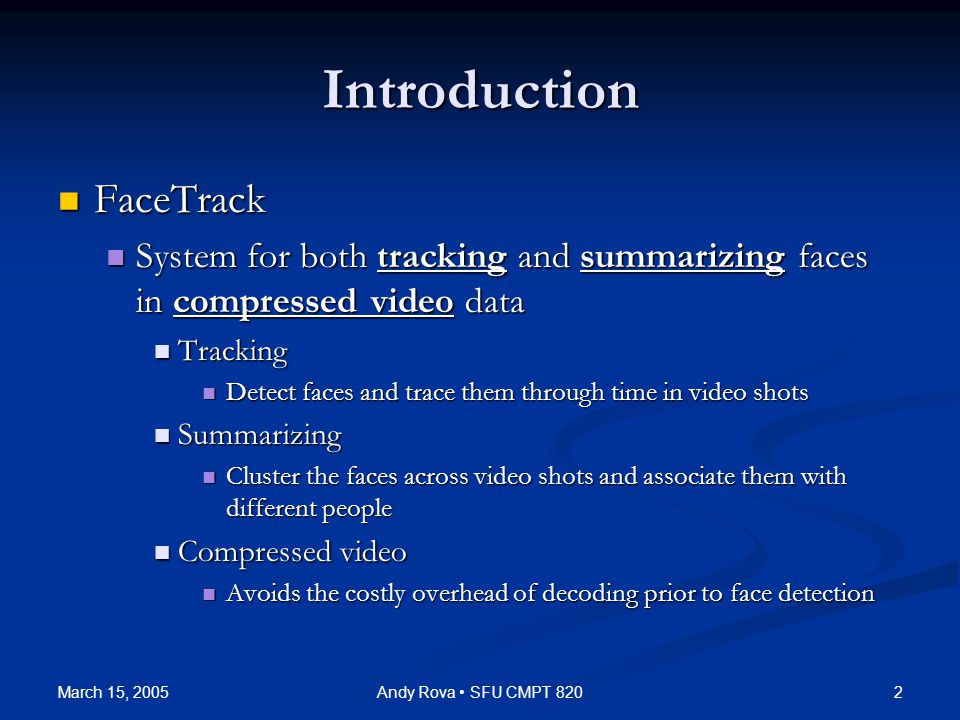 Introduction

FaceTrack

System for both tracking and summarizing faces in compressed video data

Tracking

Detect faces and trace them through time in video shots

Summarizing

Cluster the faces across video shots and associate them with different people

Compressed video

Avoids the costly overhead of decoding prior to face detection

March 15, 2005

Andy Rova • SFU CMPT 820

2